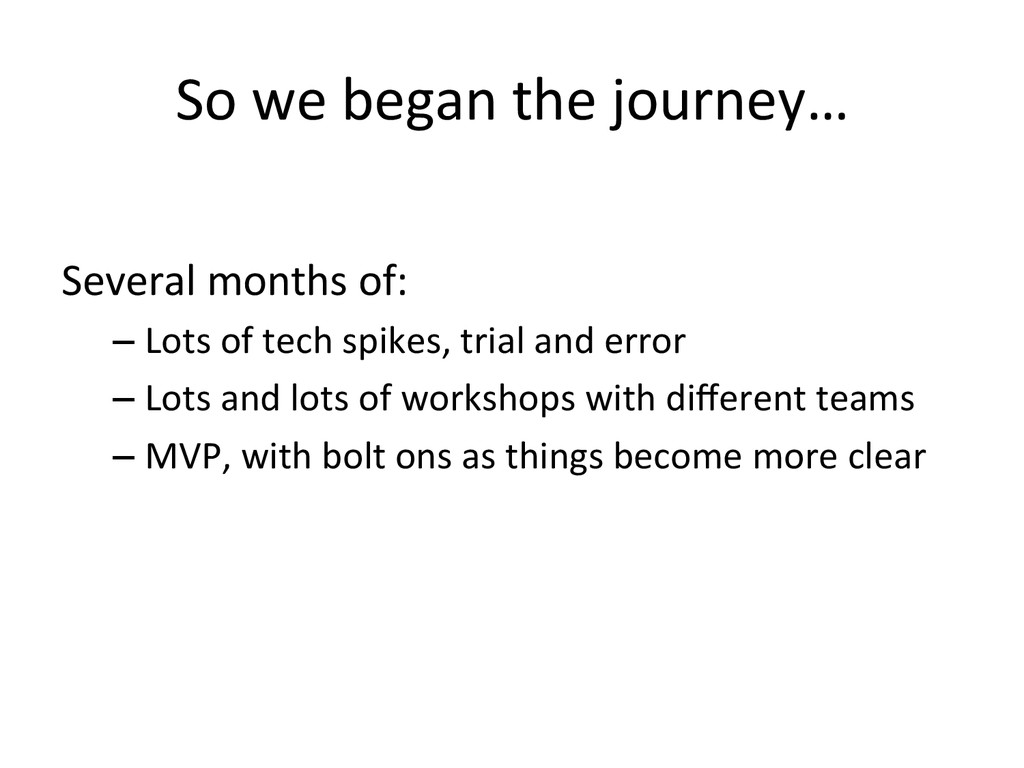 So we began the journey…

Several months of:

– Lots of tech spikes, trial and error

– Lots and lots of workshops with different teams

– MVP, with bolt ons as things become more clear